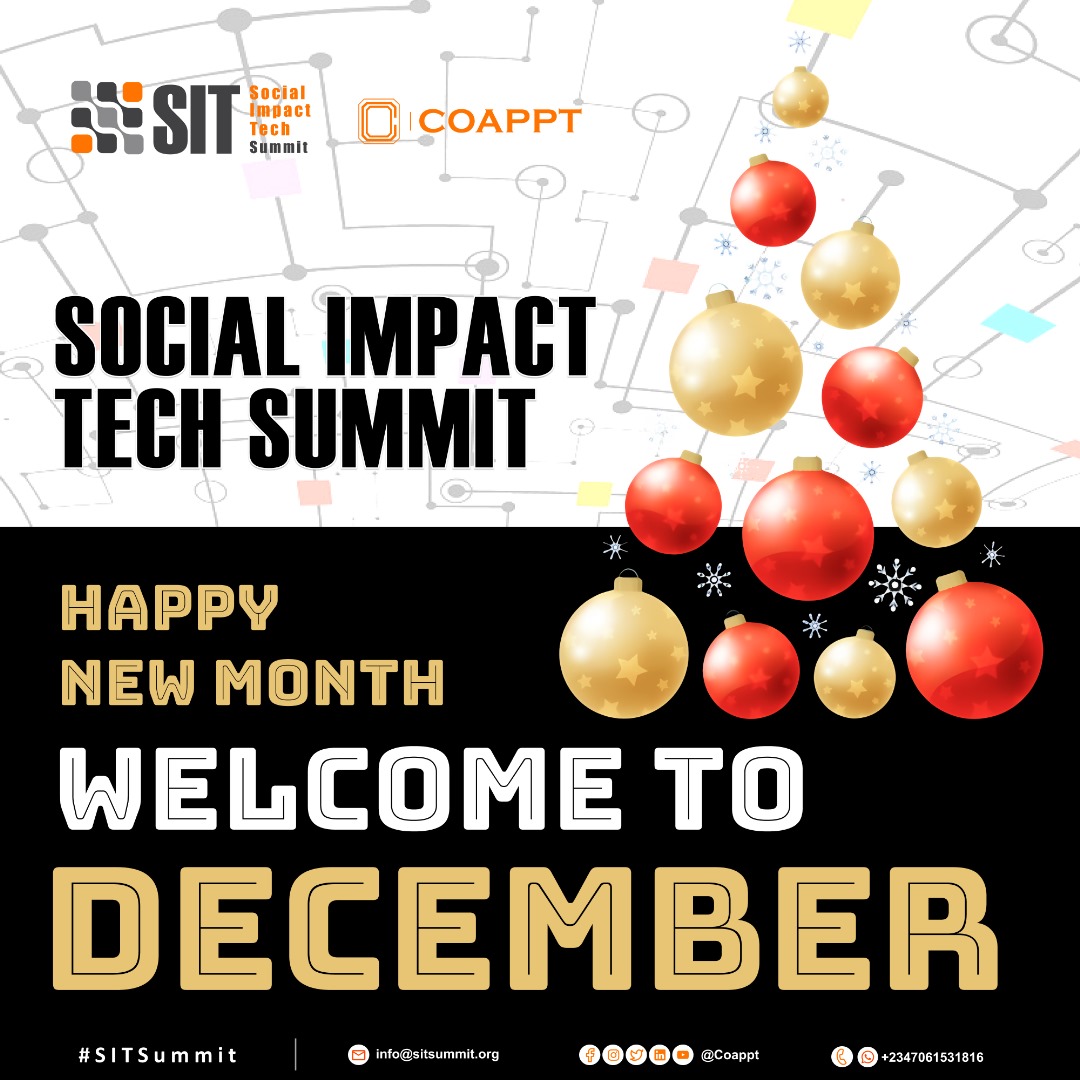 SIT Social Impact Tech Summit

COAPPT

SOCIAL IMPACT TECH SUMMIT

HAPPY NEW MONTH

WELCOME TO

DECEMBER

#SITSummit

info@sitsummit.org

@Coappt

+2347061531816